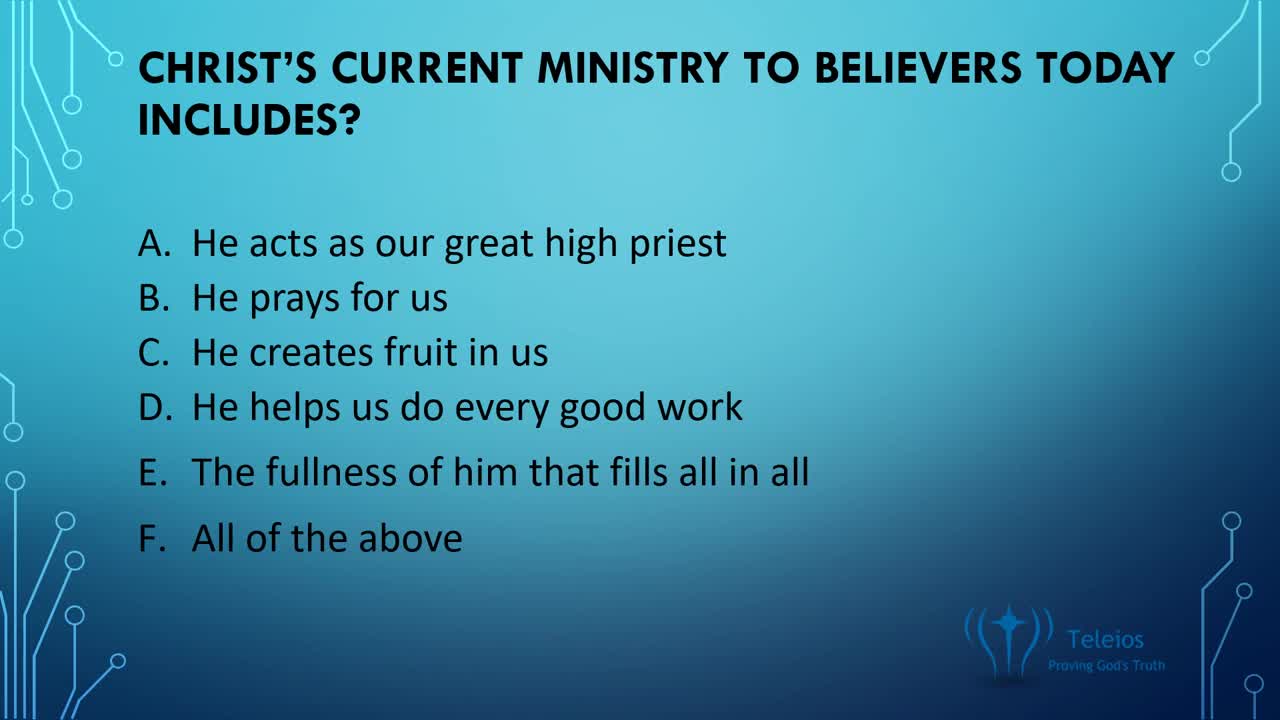 CHRIST'S CURRENT MINISTRY TO BELIEVERS TODAY INCLUDES?

A. He acts as our great high priest
B. He prays for us
C. He creates fruit in us
D. He helps us do every good work
E. The fullness of him that fills all in all
F. All of the above

Teleios
Proving God's Truth